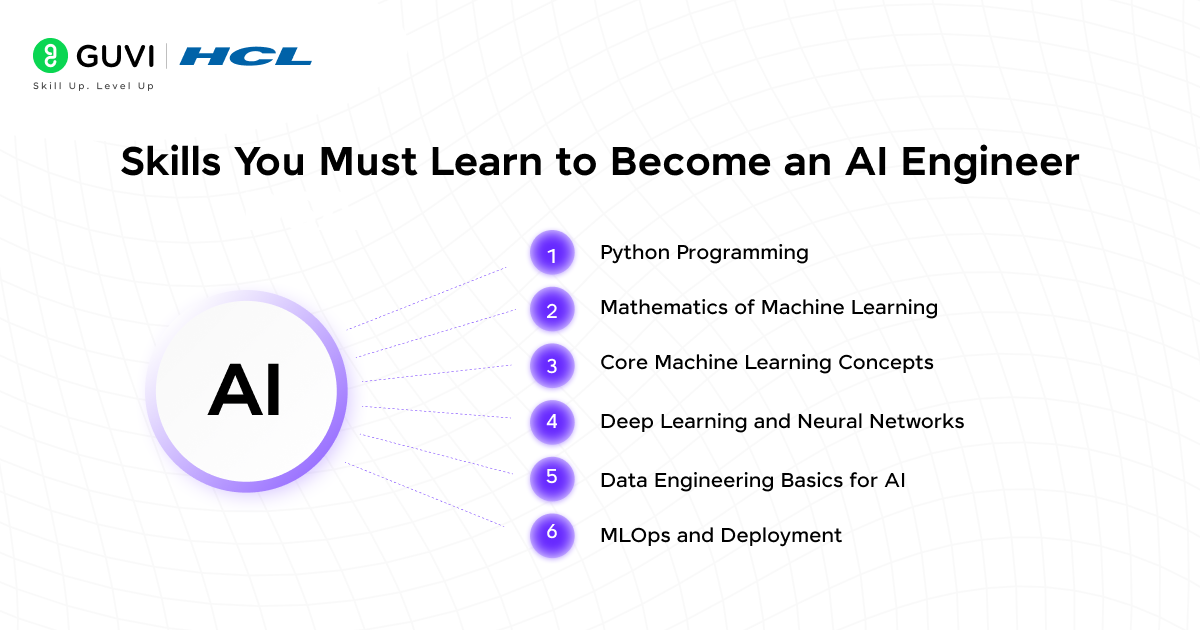 GUVI | HCL
Skill Up. Level Up

Skills You Must Learn to Become an AI Engineer

AI

1 Python Programming
2 Mathematics of Machine Learning
3 Core Machine Learning Concepts
4 Deep Learning and Neural Networks
5 Data Engineering Basics for AI
6 MLOps and Deployment